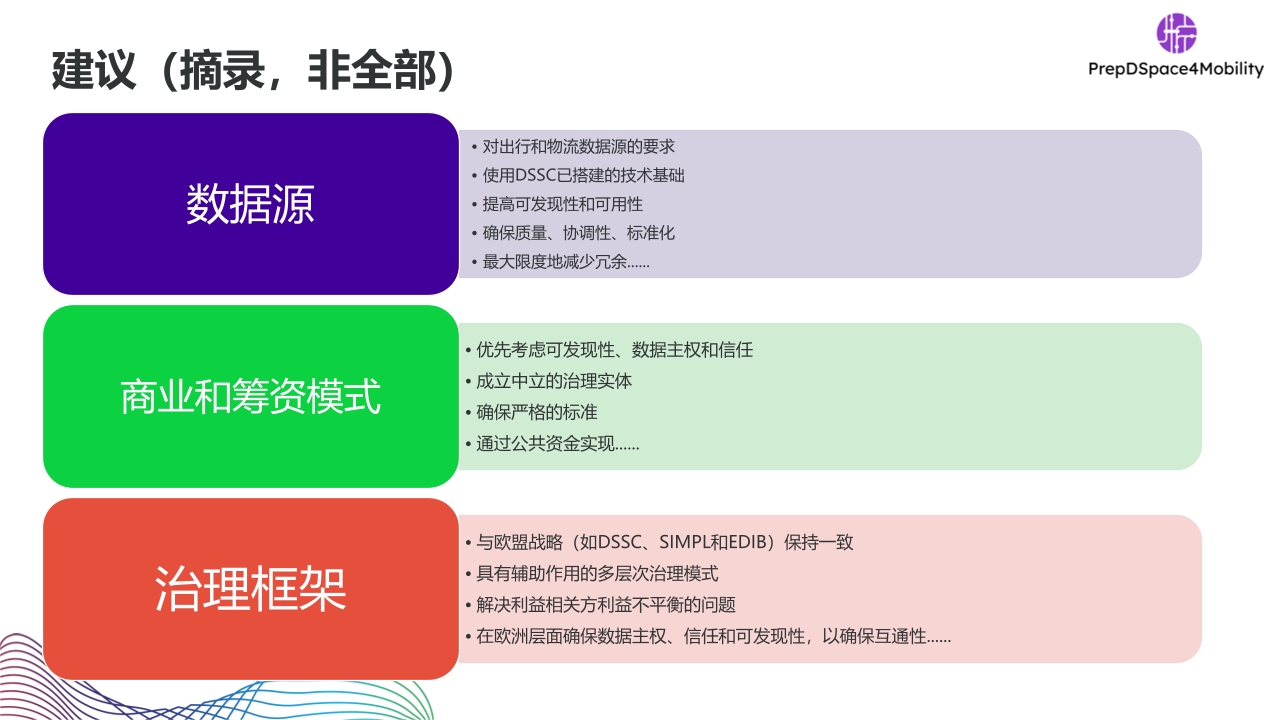 建议（摘录，非全部）

PrepDSpace4Mobility

数据源

• 对出行和物流数据源的要求
• 使用DSSC已搭建的技术基础
• 提高可发现性和可用性
• 确保质量、协调性、标准化
• 最大限度地减少冗余……

商业和筹资模式

• 优先考虑可发现性、数据主权和信任
• 成立中立的治理实体
• 确保严格的标准
• 通过公共资金实现……

治理框架

• 与欧盟战略（如DSSC、SIMPL和EDIB）保持一致
• 具有辅助作用的多层次治理模式
• 解决利益相关方利益不平衡的问题
• 在欧洲层面确保数据主权、信任和可发现性，以确保互通性……